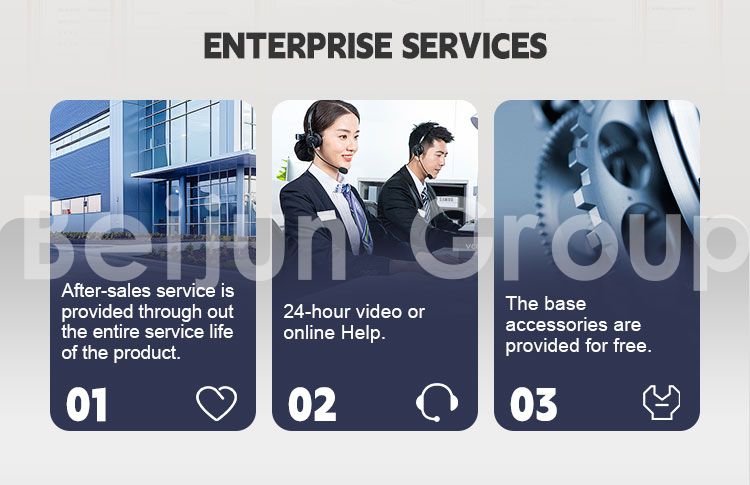 ENTERPRISE SERVICES

Beijun Group

After-sales service is provided through out the entire service life of the product.

01

24-hour video or online Help.

02

The base accessories are provided for free.

03